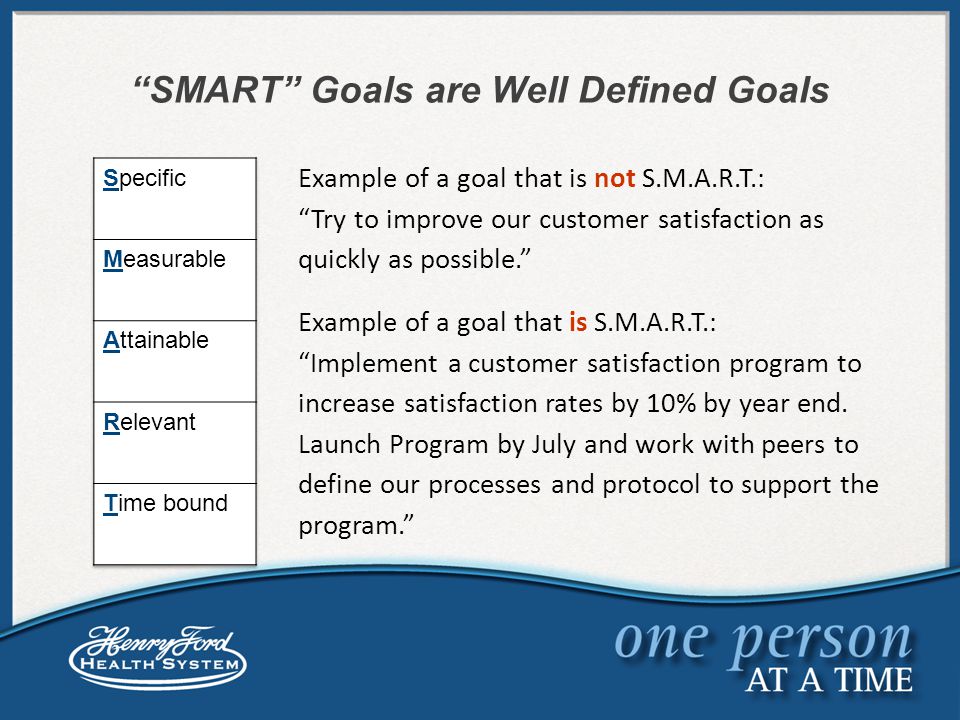 “SMART” Goals are Well Defined Goals

| Specific |
|---|
| Measurable |
| Attainable |
| Relevant |
| Time bound |

Example of a goal that is not S.M.A.R.T.:
“Try to improve our customer satisfaction as quickly as possible.”

Example of a goal that is S.M.A.R.T.:
“Implement a customer satisfaction program to increase satisfaction rates by 10% by year end. Launch Program by July and work with peers to define our processes and protocol to support the program.”

Henry Ford
HEALTH SYSTEM

one person
AT A TIME